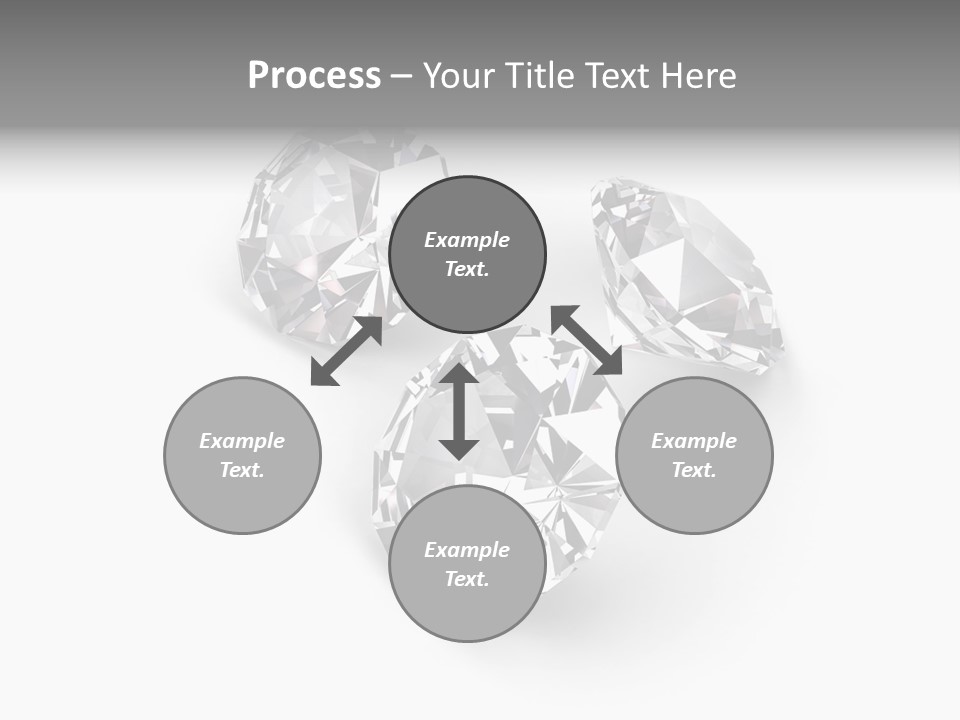 Process – Your Title Text Here

Example Text.

Example Text.

Example Text.

Example Text.